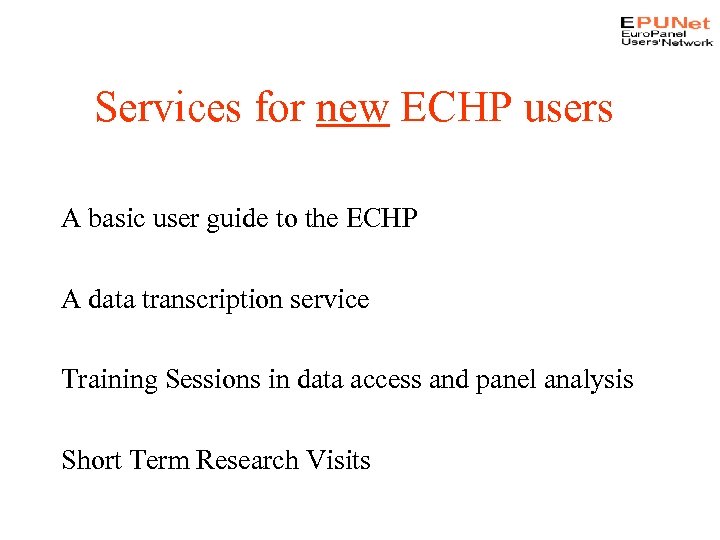 EPUNet
EuroPanel
Users'Network

Services for new ECHP users

A basic user guide to the ECHP

A data transcription service

Training Sessions in data access and panel analysis

Short Term Research Visits